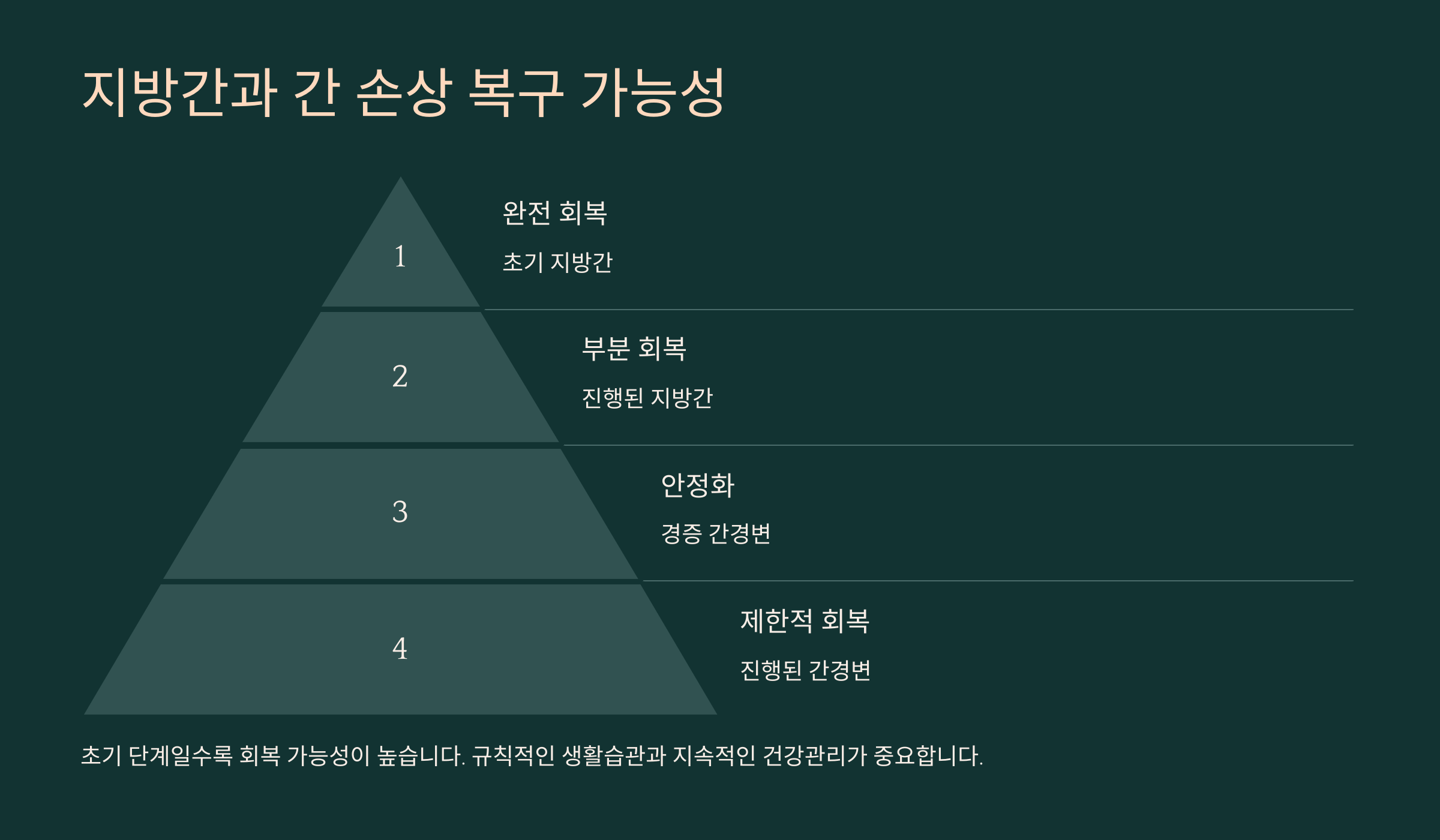 지방간과 간 손상 복구 가능성

1

완전 회복

초기 지방간

2

부분 회복

진행된 지방간

3

안정화

경증 간경변

4

제한적 회복

진행된 간경변

초기 단계일수록 회복 가능성이 높습니다. 규칙적인 생활습관과 지속적인 건강관리가 중요합니다.